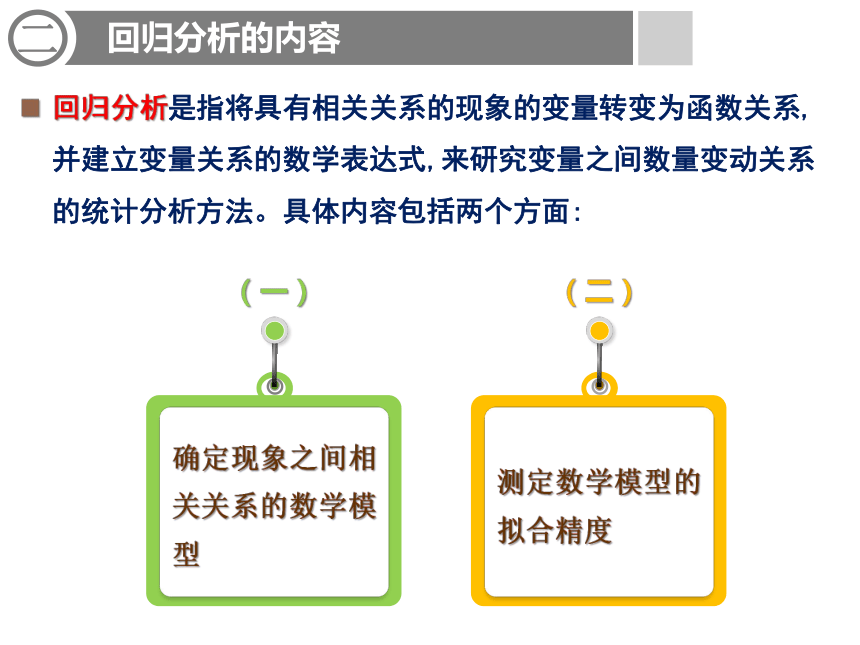 二 回归分析的内容

回归分析是指将具有相关关系的现象的变量转变为函数关系,并建立变量关系的数学表达式,来研究变量之间数量变动关系的统计分析方法。具体内容包括两个方面:

(一)

确定现象之间相关关系的数学模型

(二)

测定数学模型的拟合精度